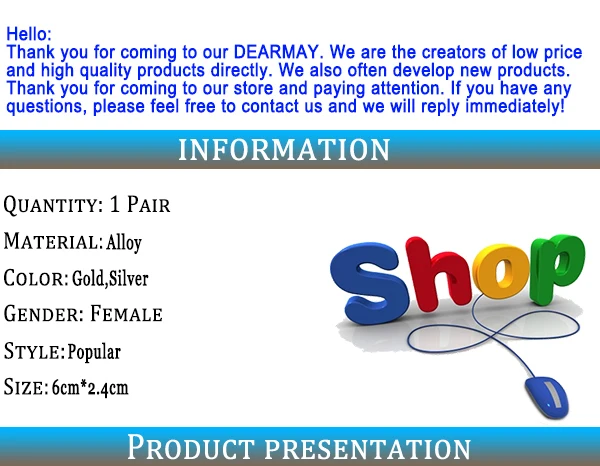 Hello:
Thank you for coming to our DEARMAY. We are the creators of low price and high quality products directly. We also often develop new products. Thank you for coming to our store and paying attention. If you have any questions, please feel free to contact us and we will reply immediately!

INFORMATION

QUANTITY: 1 PAIR
MATERIAL: Alloy
COLOR: Gold,Silver
GENDER: FEMALE
STYLE: Popular
SIZE: 6cm*2.4cm

Shop

PRODUCT PRESENTATION